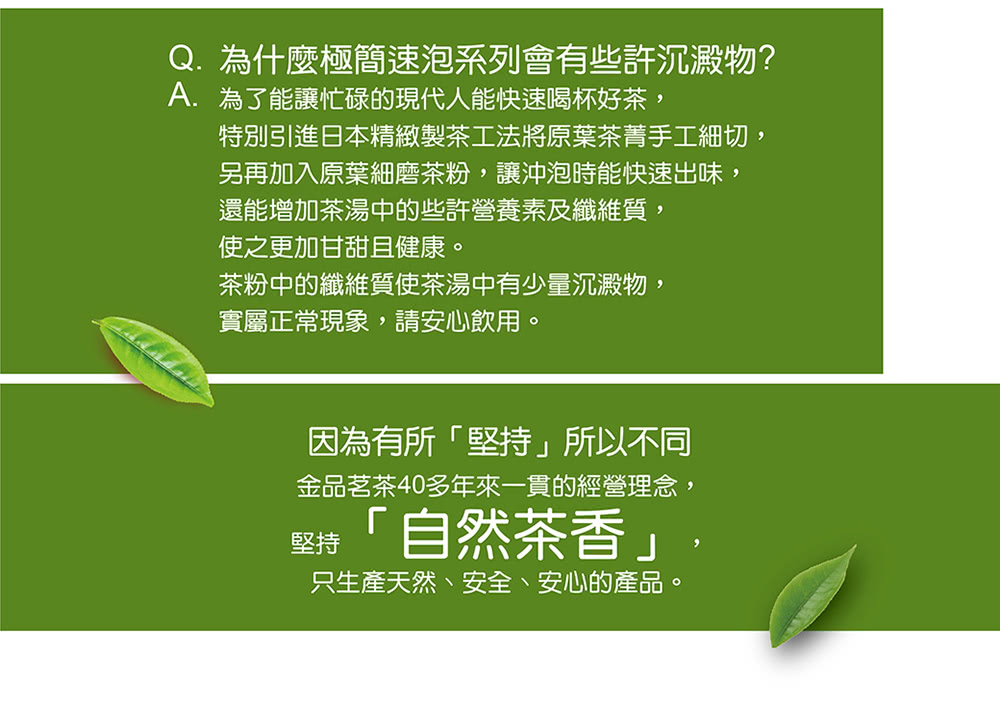 Q. 為什麼極簡速泡系列會有些許沉澱物?
A. 為了能讓忙碌的現代人能快速喝杯好茶，
特別引進日本精緻製茶工法將原葉茶菁手工細切，
另再加入原葉細磨茶粉，讓沖泡時能快速出味，
還能增加茶湯中的些許營養素及纖維質，
使之更加甘甜且健康。
茶粉中的纖維質使茶湯中有少量沉澱物，
實屬正常現象，請安心飲用。

因為有所「堅持」所以不同
金品茗茶40多年來一貫的經營理念，
堅持「自然茶香」，
只生產天然、安全、安心的產品。